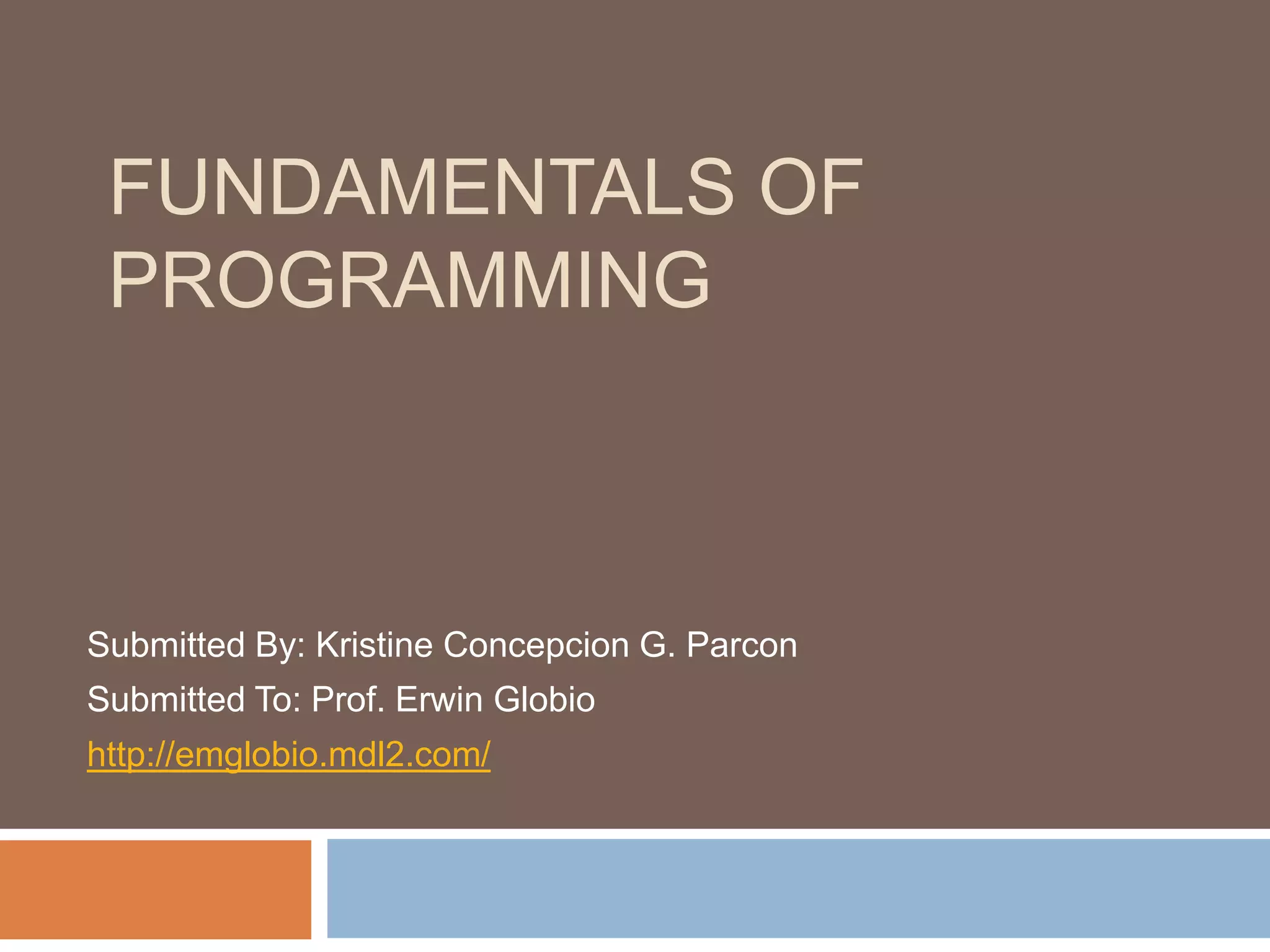 FUNDAMENTALS OF PROGRAMMING

Submitted By: Kristine Concepcion G. Parcon

Submitted To: Prof. Erwin Globio

http://emglobio.mdl2.com/